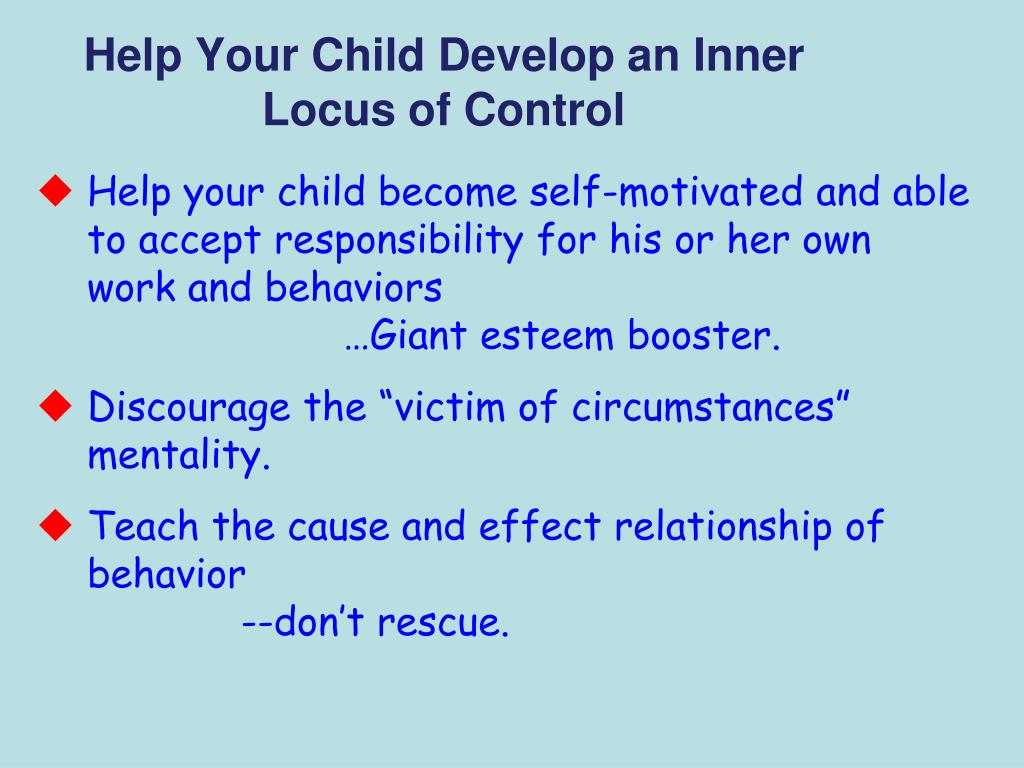 Help Your Child Develop an Inner Locus of Control

◆ Help your child become self-motivated and able to accept responsibility for his or her own work and behaviors
…Giant esteem booster.

◆ Discourage the “victim of circumstances” mentality.

◆ Teach the cause and effect relationship of behavior
--don’t rescue.